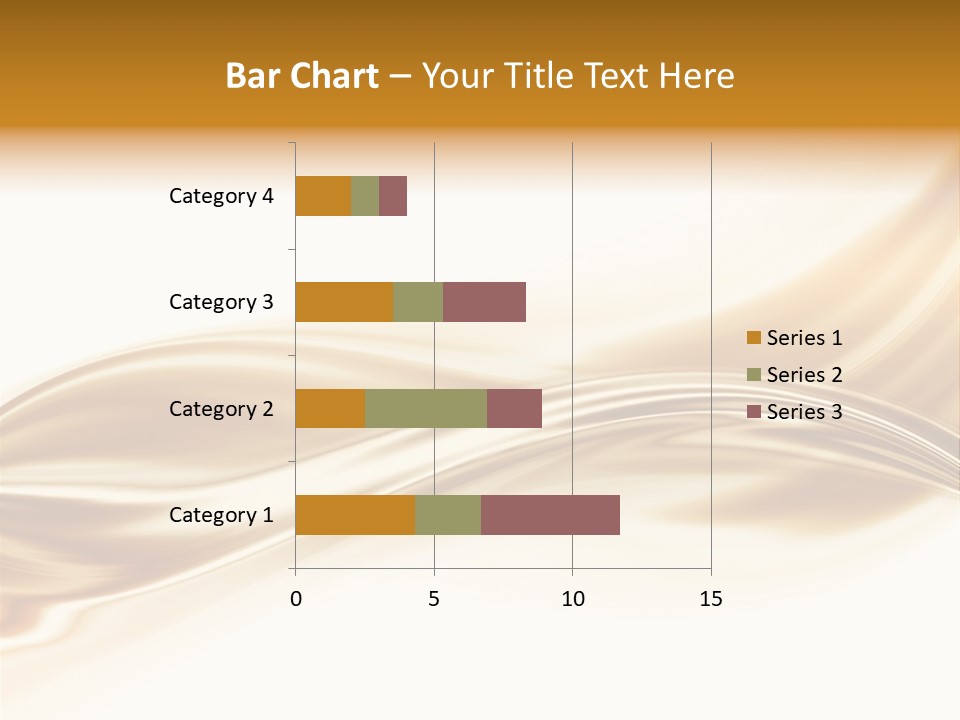 Bar Chart – Your Title Text Here

Category 4
Category 3
Category 2
Category 1

0
5
10
15

Series 1
Series 2
Series 3